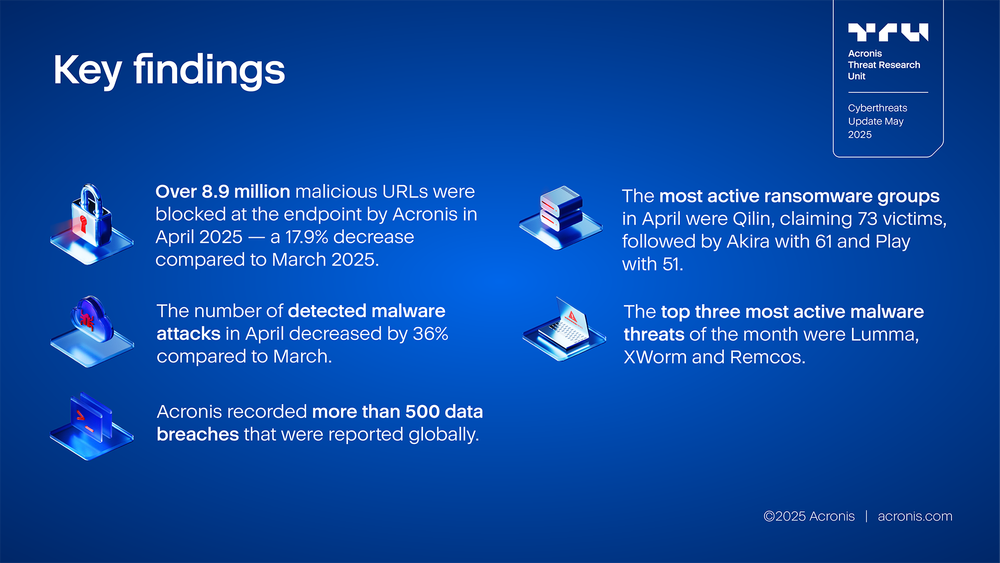 Key findings

TRU
Acronis Threat Research Unit

Cyberthreats Update May 2025

Over 8.9 million malicious URLs were blocked at the endpoint by Acronis in April 2025 — a 17.9% decrease compared to March 2025.

The number of detected malware attacks in April decreased by 36% compared to March.

Acronis recorded more than 500 data breaches that were reported globally.

The most active ransomware groups in April were Qilin, claiming 73 victims, followed by Akira with 61 and Play with 51.

The top three most active malware threats of the month were Lumma, XWorm and Remcos.

©2025 Acronis | acronis.com